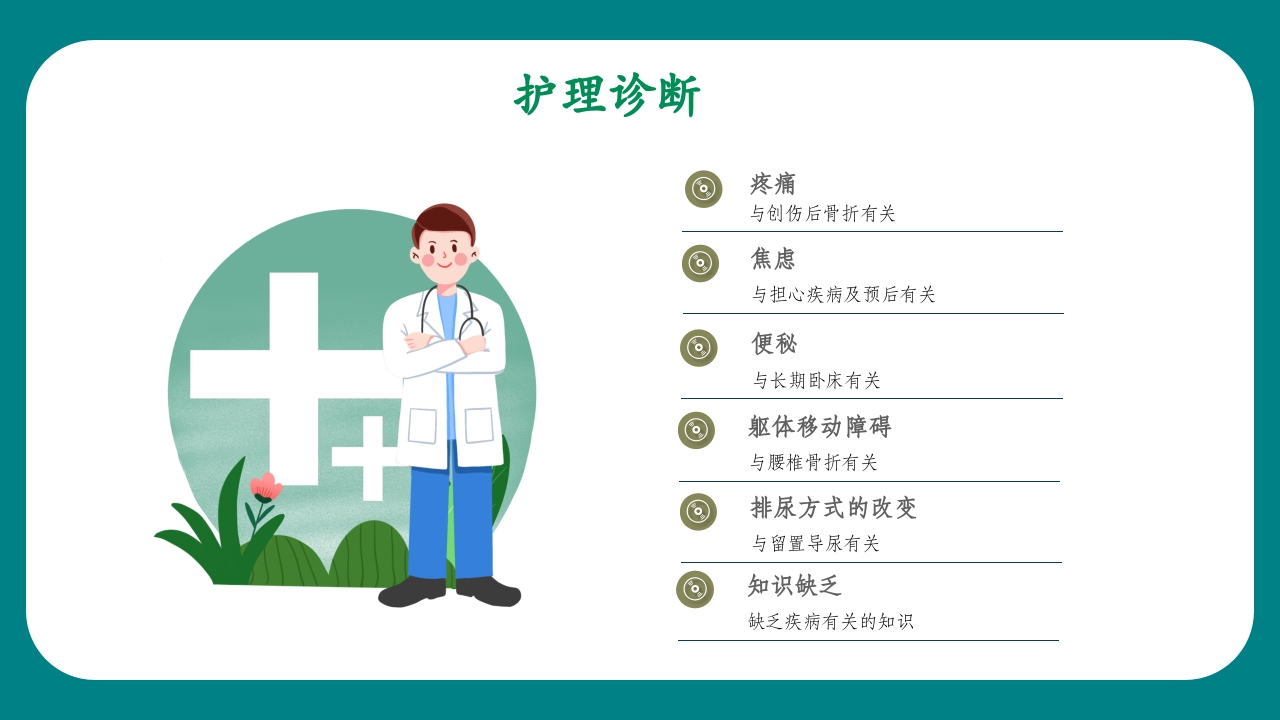 护理诊断

疼痛
与创伤后骨折有关

焦虑
与担心疾病及预后有关

便秘
与长期卧床有关

躯体移动障碍
与腰椎骨折有关

排尿方式的改变
与留置导尿有关

知识缺乏
缺乏疾病有关的知识